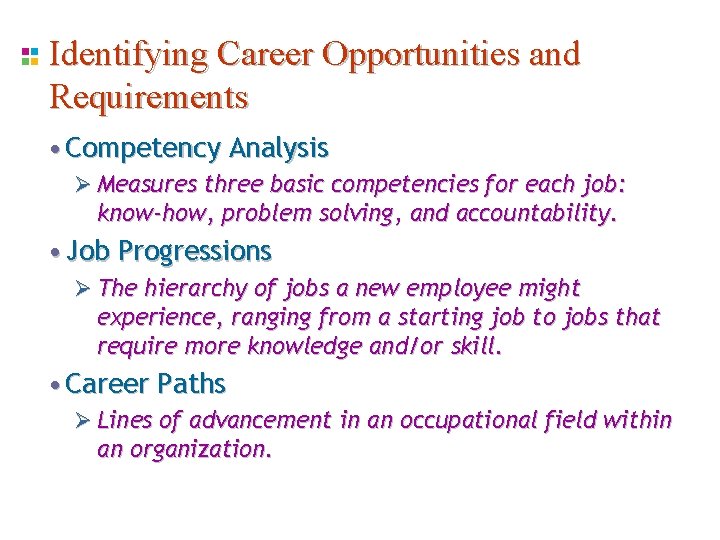 Identifying Career Opportunities and Requirements

• Competency Analysis

➢ Measures three basic competencies for each job: know-how, problem solving, and accountability.

• Job Progressions

➢ The hierarchy of jobs a new employee might experience, ranging from a starting job to jobs that require more knowledge and/or skill.

• Career Paths

➢ Lines of advancement in an occupational field within an organization.